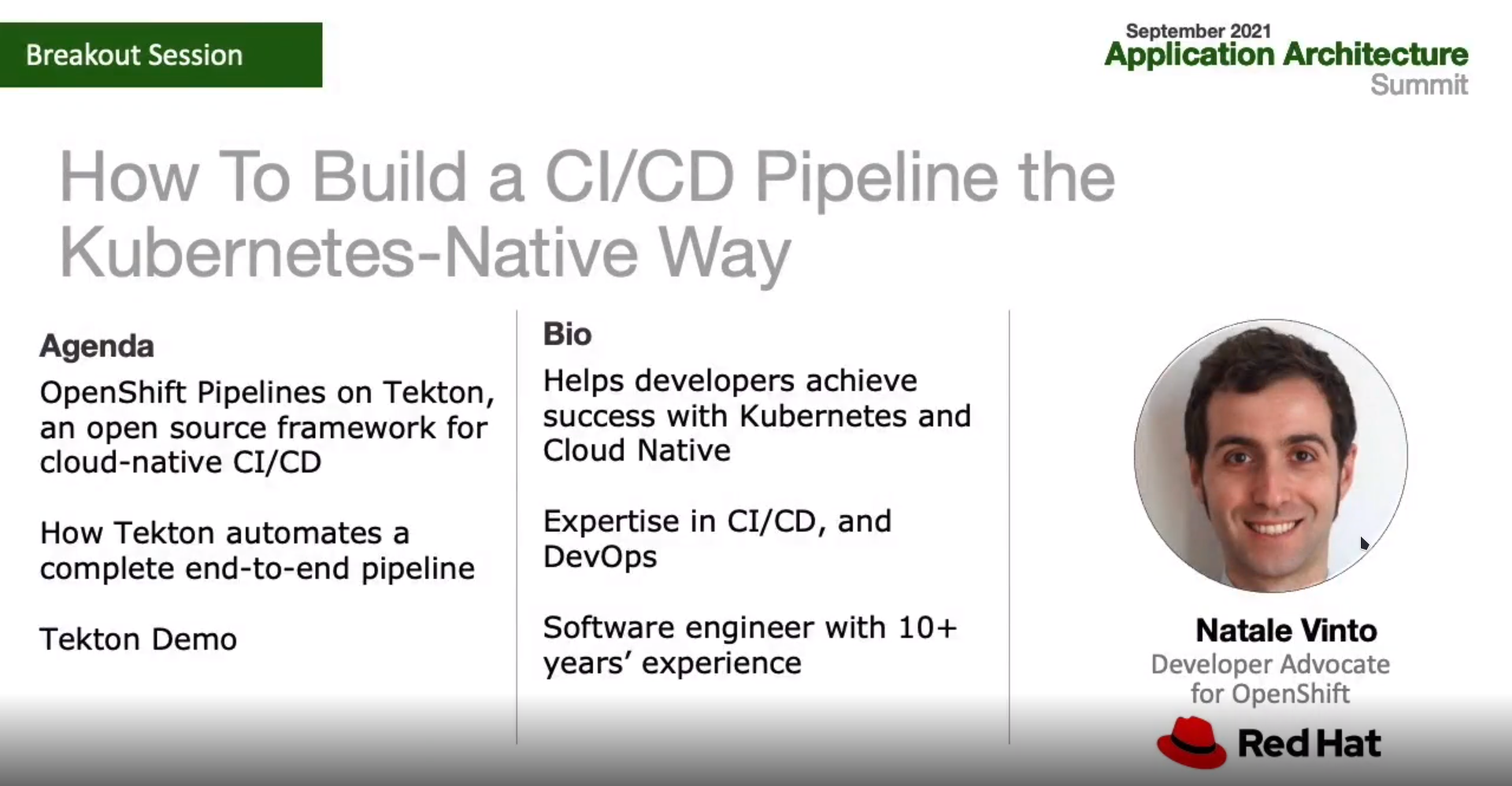 Breakout Session

September 2021
Application Architecture
Summit

How To Build a CI/CD Pipeline the Kubernetes-Native Way

Agenda

OpenShift Pipelines on Tekton, an open source framework for cloud-native CI/CD

How Tekton automates a complete end-to-end pipeline

Tekton Demo

Bio

Helps developers achieve success with Kubernetes and Cloud Native

Expertise in CI/CD, and DevOps

Software engineer with 10+ years' experience

Natale Vinto
Developer Advocate for OpenShift

Red Hat